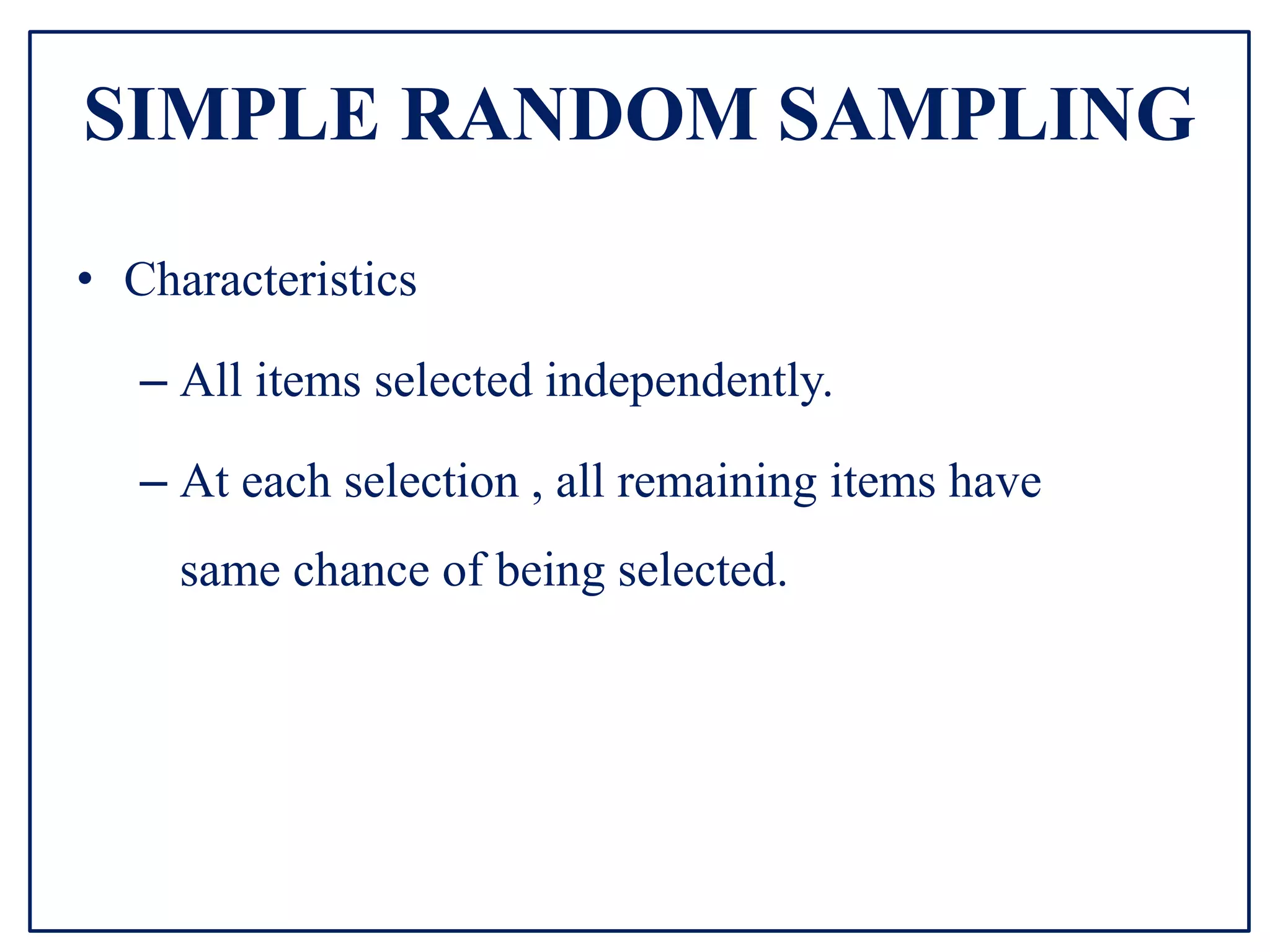 SIMPLE RANDOM SAMPLING

• Characteristics

– All items selected independently.

– At each selection , all remaining items have same chance of being selected.